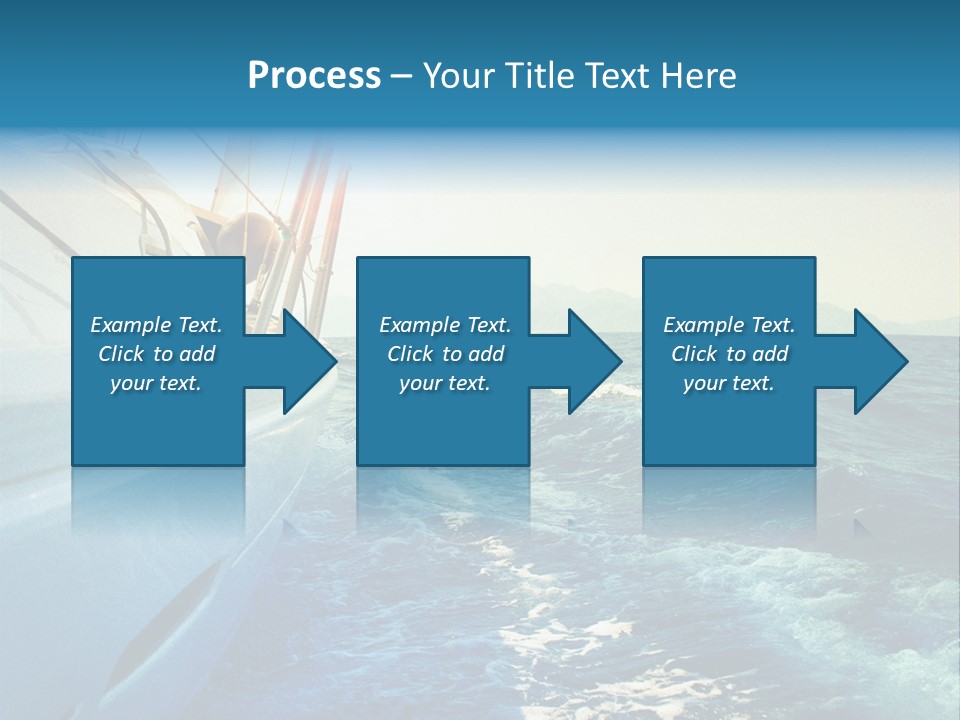 Process – Your Title Text Here

Example Text. Click to add your text.

Example Text. Click to add your text.

Example Text. Click to add your text.